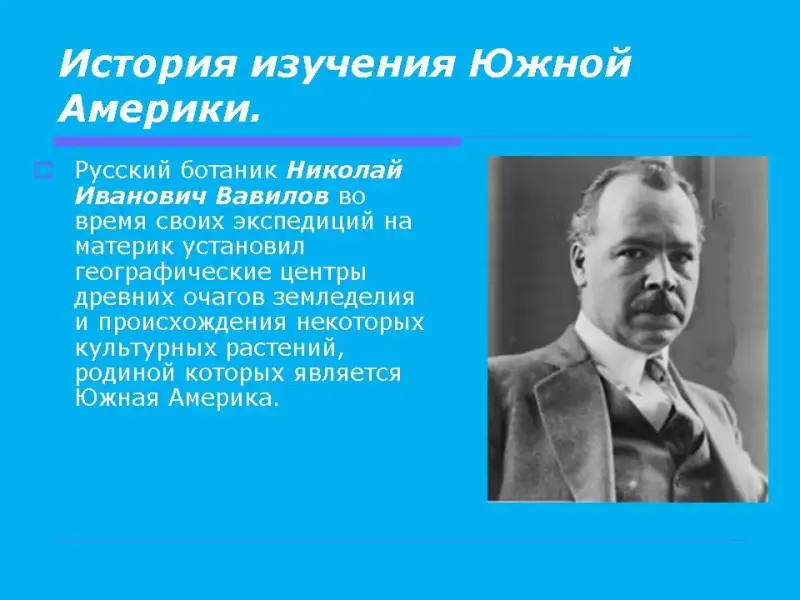 История изучения Южной Америки.

Русский ботаник Николай Иванович Вавилов во время своих экспедиций на материк установил географические центры древних очагов земледелия и происхождения некоторых культурных растений, родиной которых является Южная Америка.